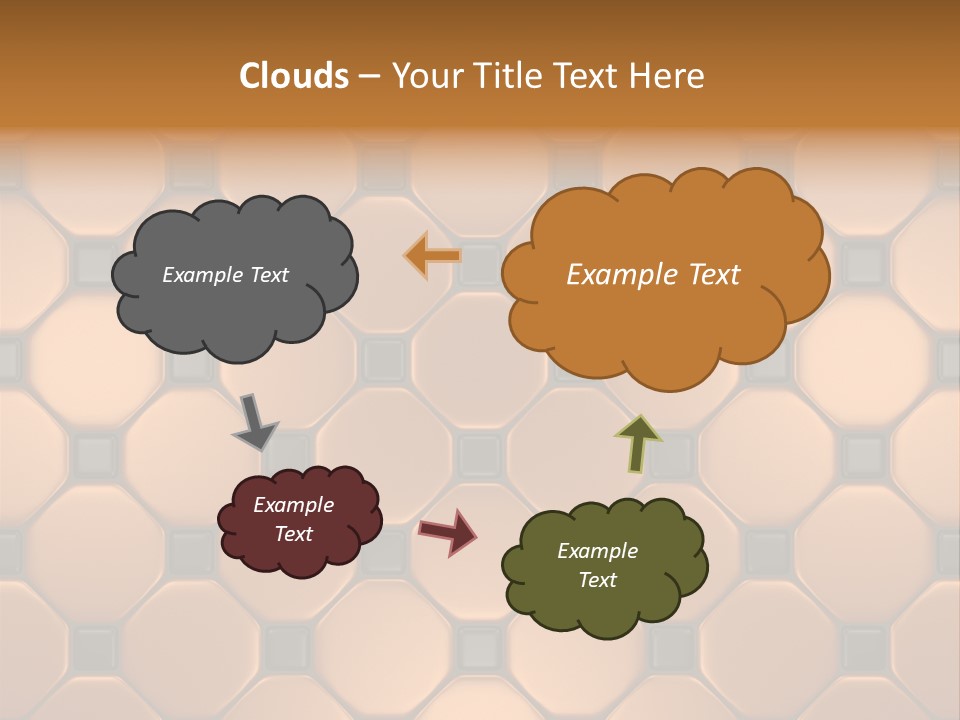 Clouds – Your Title Text Here

Example Text

Example Text

Example Text

Example Text